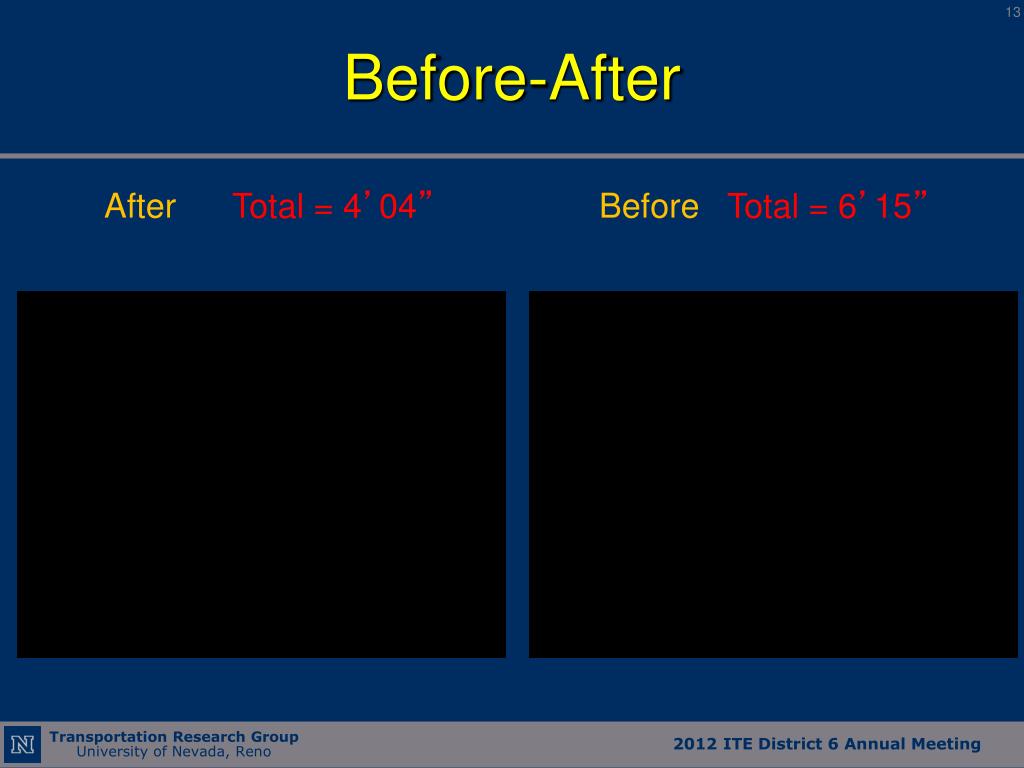 13

Before-After

After Total = 4’ 04”

Before Total = 6’ 15”

N

Transportation Research Group
University of Nevada, Reno

2012 ITE District 6 Annual Meeting